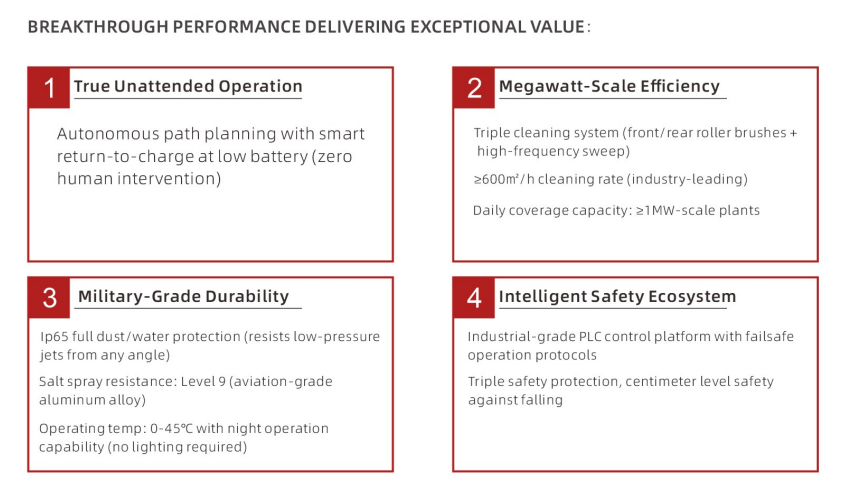 BREAKTHROUGH PERFORMANCE DELIVERING EXCEPTIONAL VALUE:

1 True Unattended Operation

Autonomous path planning with smart return-to-charge at low battery (zero human intervention)

2 Megawatt-Scale Efficiency

Triple cleaning system (front/rear roller brushes + high-frequency sweep)

≥600m²/h cleaning rate (industry-leading)

Daily coverage capacity: ≥1MW-scale plants

3 Military-Grade Durability

Ip65 full dust/water protection (resists low-pressure jets from any angle)

Salt spray resistance: Level 9 (aviation-grade aluminum alloy)

Operating temp: 0-45℃ with night operation capability (no lighting required)

4 Intelligent Safety Ecosystem

Industrial-grade PLC control platform with failsafe operation protocols

Triple safety protection, centimeter level safety against falling